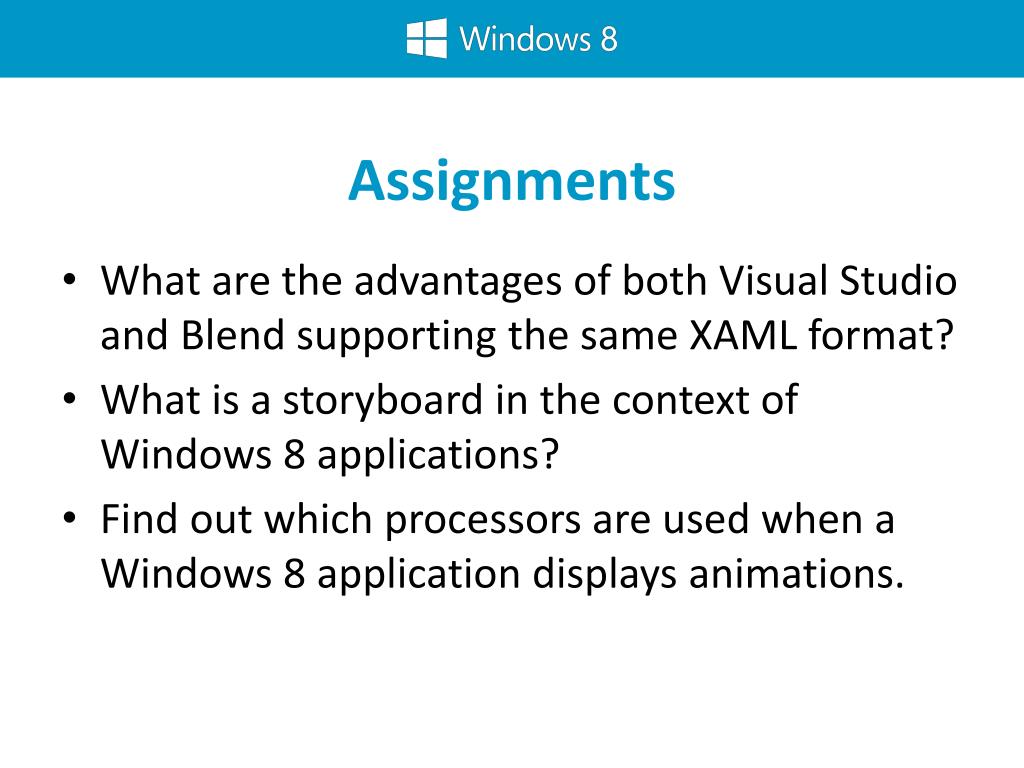 Windows 8

Assignments

• What are the advantages of both Visual Studio and Blend supporting the same XAML format?
• What is a storyboard in the context of Windows 8 applications?
• Find out which processors are used when a Windows 8 application displays animations.